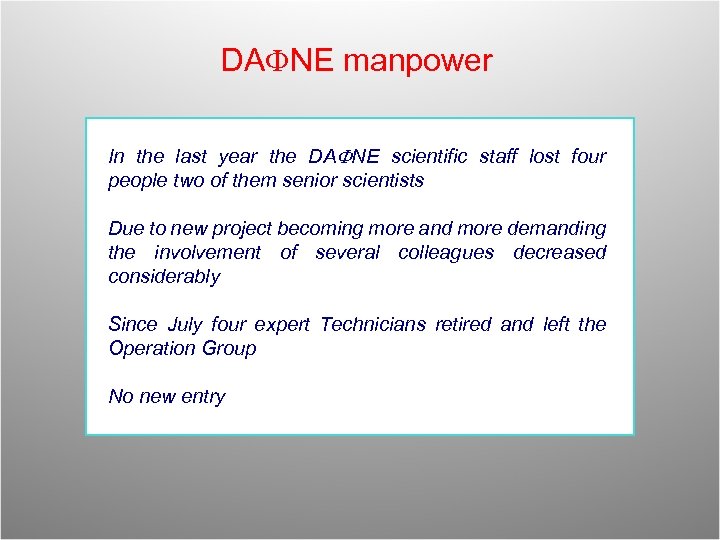 DAΦNE manpower

In the last year the DAΦNE scientific staff lost four people two of them senior scientists

Due to new project becoming more and more demanding the involvement of several colleagues decreased considerably

Since July four expert Technicians retired and left the Operation Group

No new entry